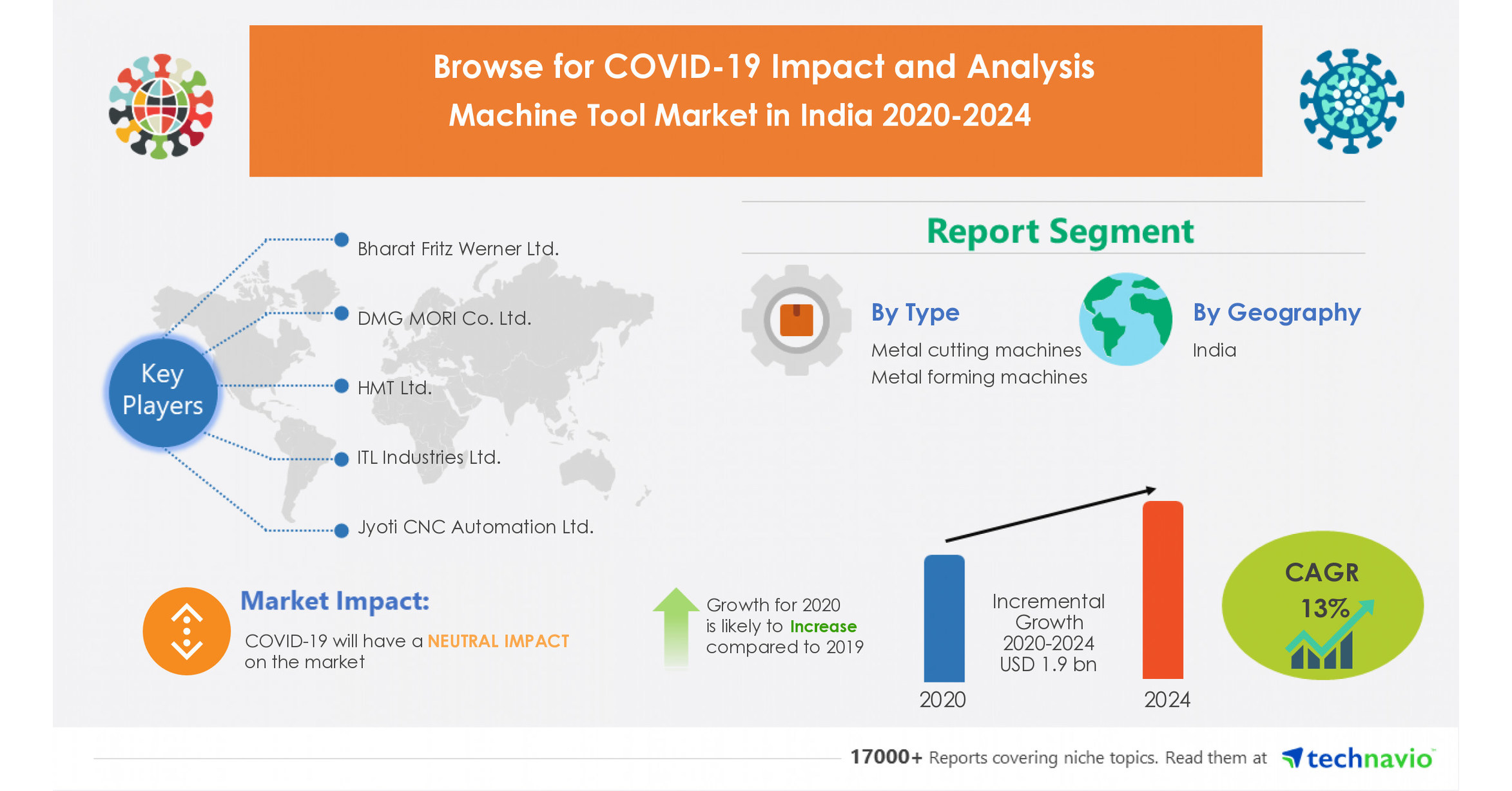 Browse for COVID-19 Impact and Analysis
Machine Tool Market in India 2020-2024

Key Players

Bharat Fritz Werner Ltd.

DMG MORI Co. Ltd.

HMT Ltd.

ITL Industries Ltd.

Jyoti CNC Automation Ltd.

Report Segment

By Type
Metal cutting machines
Metal forming machines

By Geography
India

Market Impact:
COVID-19 will have a NEUTRAL IMPACT on the market

Growth for 2020 is likely to Increase compared to 2019

Incremental Growth 2020-2024 USD 1.9 bn

2020

2024

CAGR
13%

17000+ Reports covering niche topics. Read them at technavio